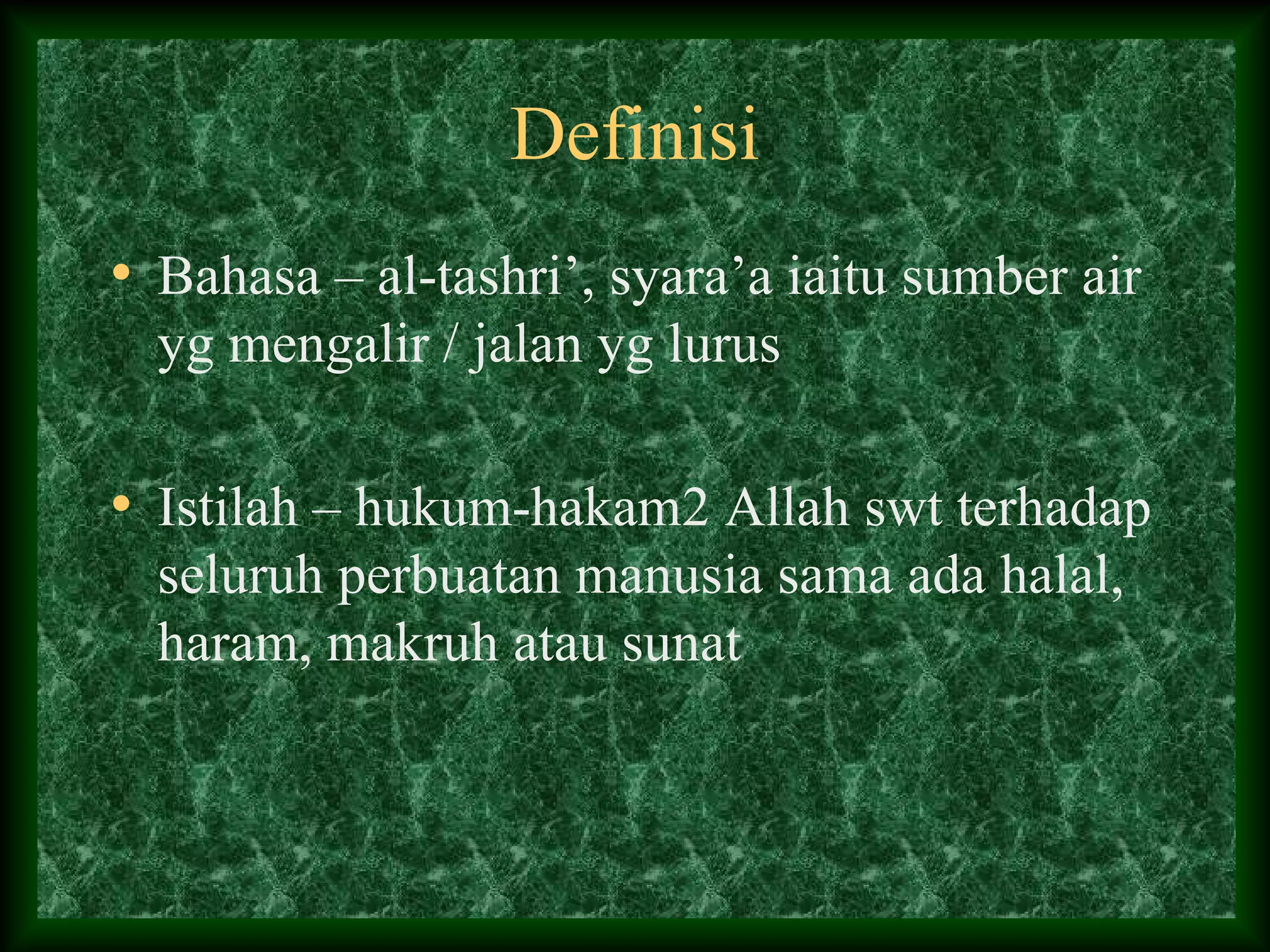 Definisi

• Bahasa – al-tashri’, syara’a iaitu sumber air yg mengalir / jalan yg lurus

• Istilah – hukum-hakam2 Allah swt terhadap seluruh perbuatan manusia sama ada halal, haram, makruh atau sunat